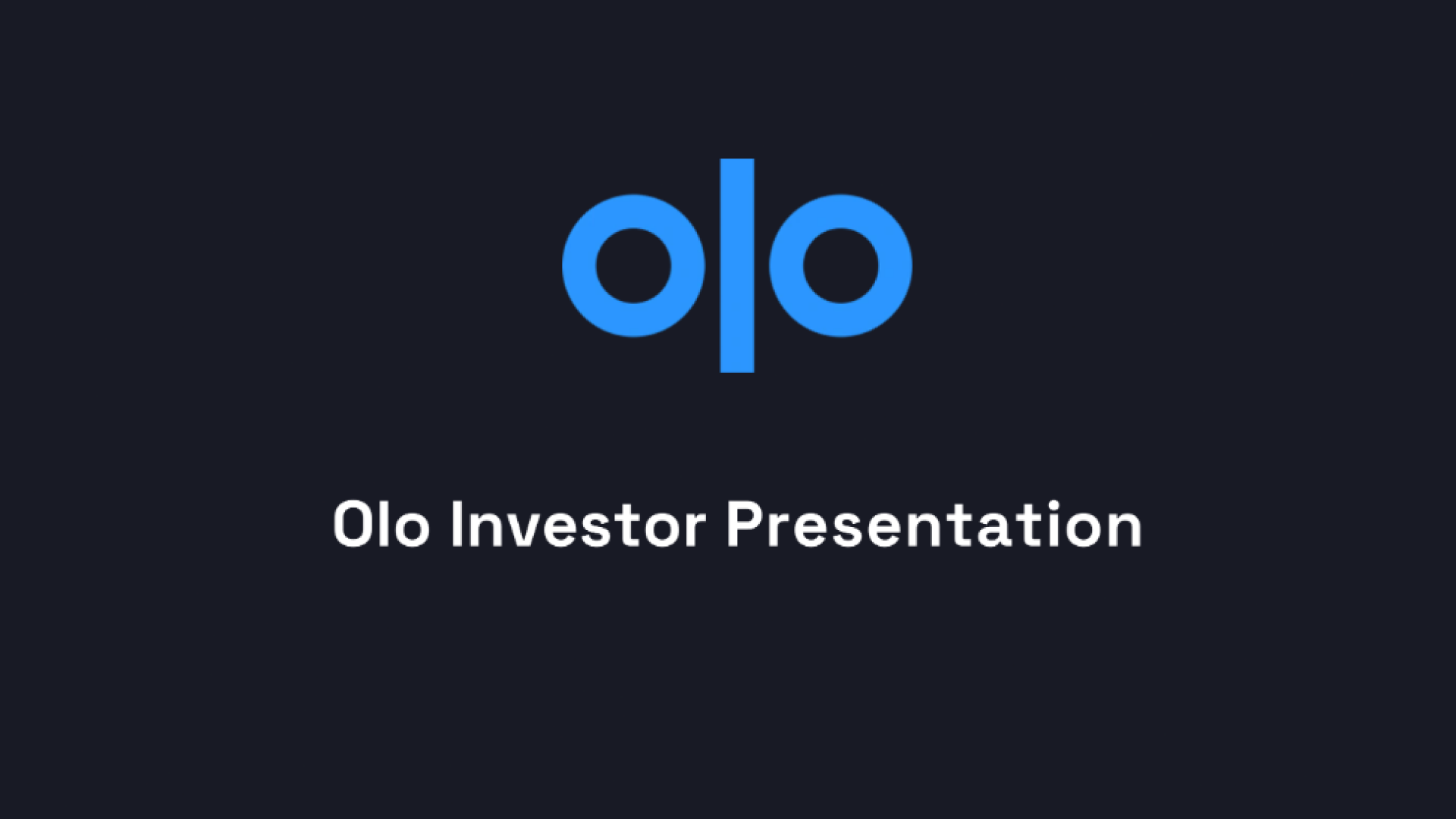 olo

Olo Investor Presentation